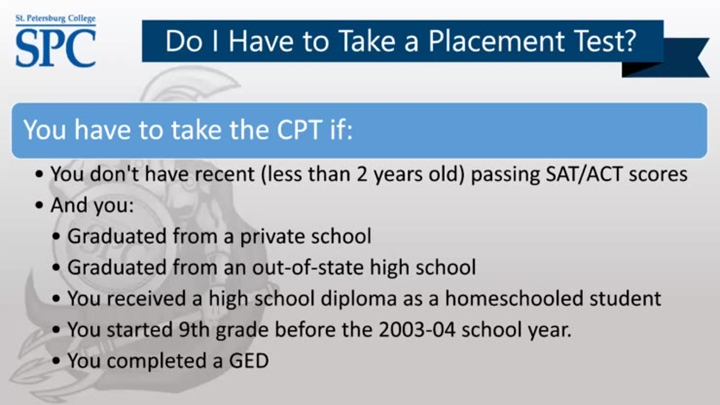 St. Petersburg College
SPC

Do I Have to Take a Placement Test?

You have to take the CPT if:

• You don't have recent (less than 2 years old) passing SAT/ACT scores
• And you:
  • Graduated from a private school
  • Graduated from an out-of-state high school
  • You received a high school diploma as a homeschooled student
  • You started 9th grade before the 2003-04 school year.
  • You completed a GED